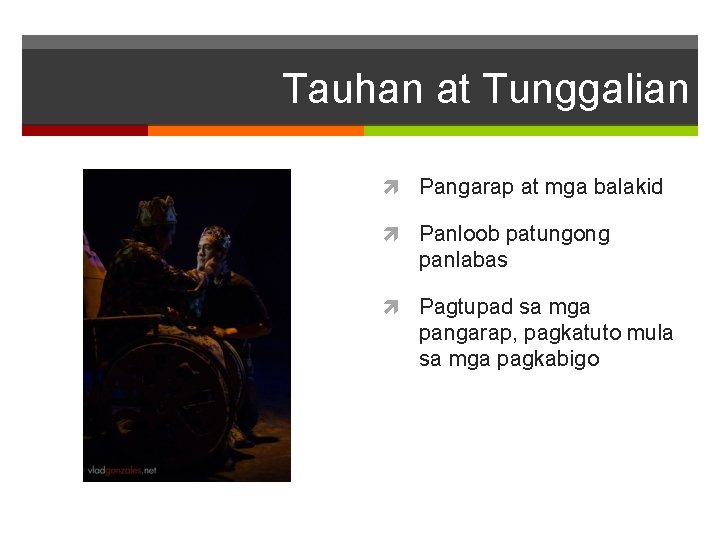 Tauhan at Tunggalian

vladgonzales.net

Pangarap at mga balakid

Panloob patungong panlabas

Pagtupad sa mga pangarap, pagkatuto mula sa mga pagkabigo